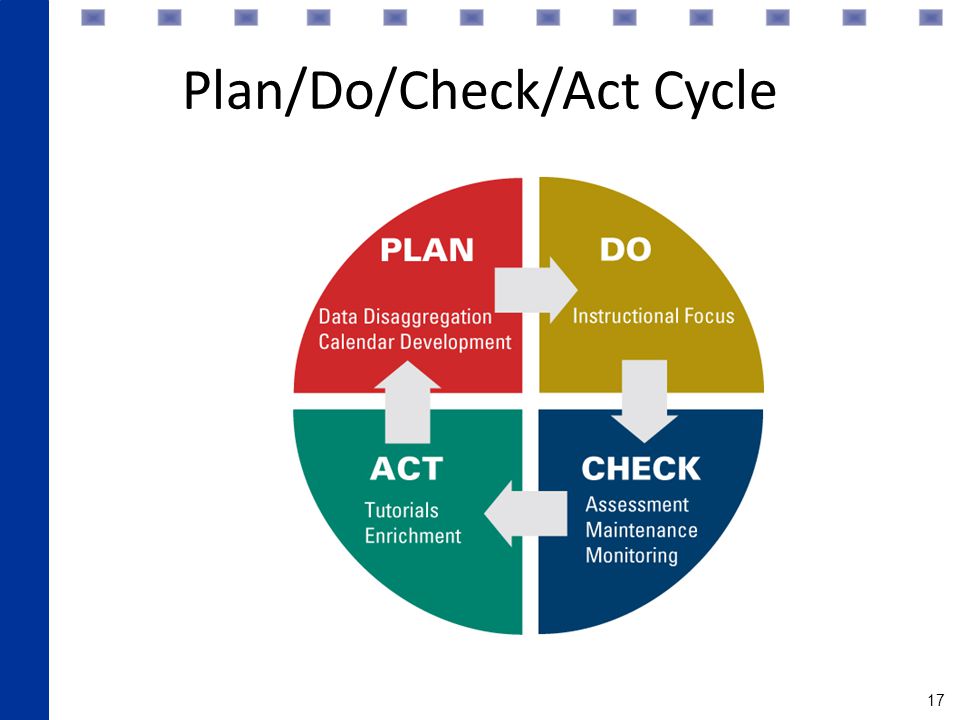 Plan/Do/Check/Act Cycle

PLAN
Data Disaggregation
Calendar Development

DO
Instructional Focus

CHECK
Assessment
Maintenance
Monitoring

ACT
Tutorials
Enrichment

17